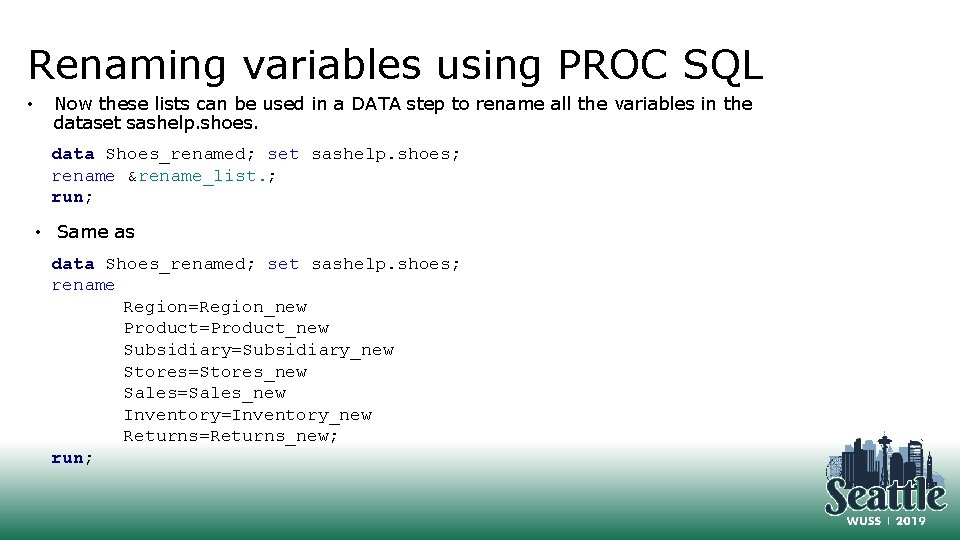 Renaming variables using PROC SQL

• Now these lists can be used in a DATA step to rename all the variables in the dataset sashelp.shoes.

data Shoes_renamed; set sashelp.shoes;
rename &rename_list.;
run;

• Same as

data Shoes_renamed; set sashelp.shoes;
rename
Region=Region_new
Product=Product_new
Subsidiary=Subsidiary_new
Stores=Stores_new
Sales=Sales_new
Inventory=Inventory_new
Returns=Returns_new;
run;

Seattle
WUSS | 2019